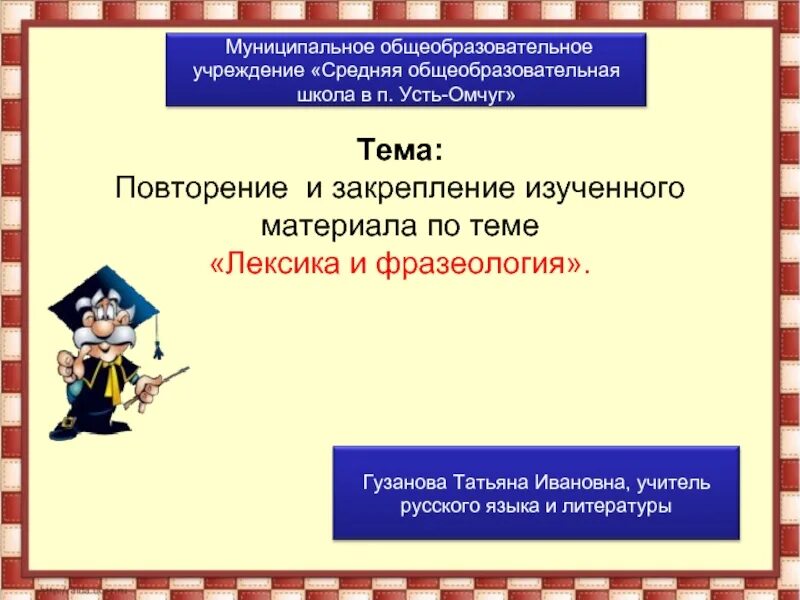 Муниципальное общеобразовательное учреждение «Средняя общеобразовательная школа в п. Усть-Омчуг»

Тема:
Повторение и закрепление изученного материала по теме
«Лексика и фразеология».

Гузанова Татьяна Ивановна, учитель русского языка и литературы